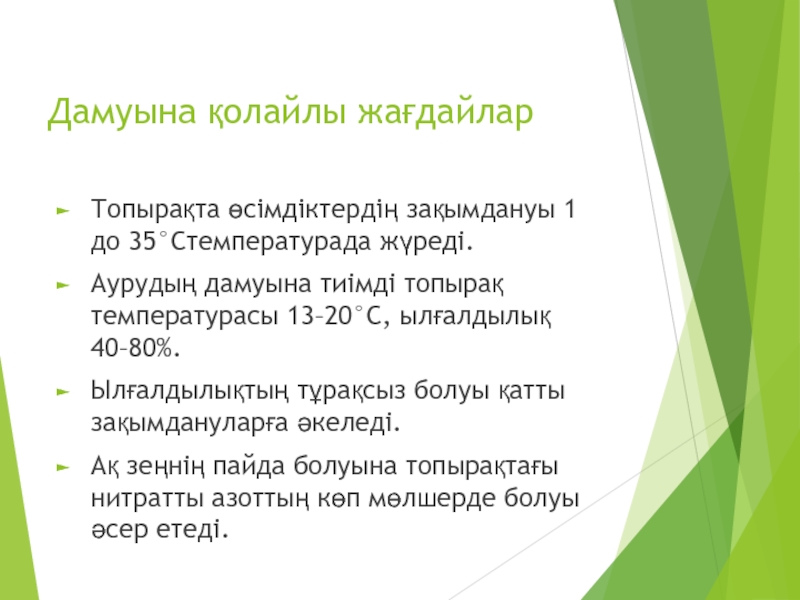 Дамуына қолайлы жағдайлар

Топырақта өсімдіктердің зақымдануы 1 до 35°Стемпературада жүреді.

Аурудың дамуына тиімді топырақ температурасы 13–20°С, ылғалдылық 40–80%.

Ылғалдылықтың тұрақсыз болуы қатты зақымдануларға әкеледі.

Ақ зеңнің пайда болуына топырақтағы нитратты азоттың көп мөлшерде болуы әсер етеді.